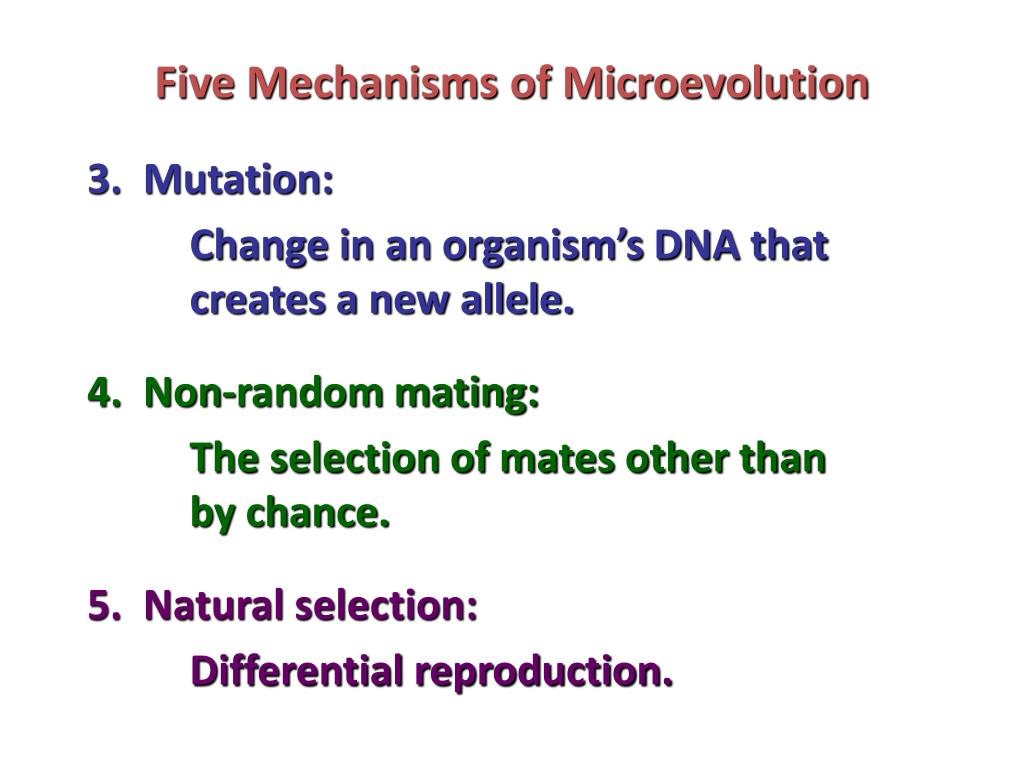 Five Mechanisms of Microevolution

3. Mutation:

Change in an organism’s DNA that creates a new allele.

4. Non-random mating:

The selection of mates other than by chance.

5. Natural selection:

Differential reproduction.